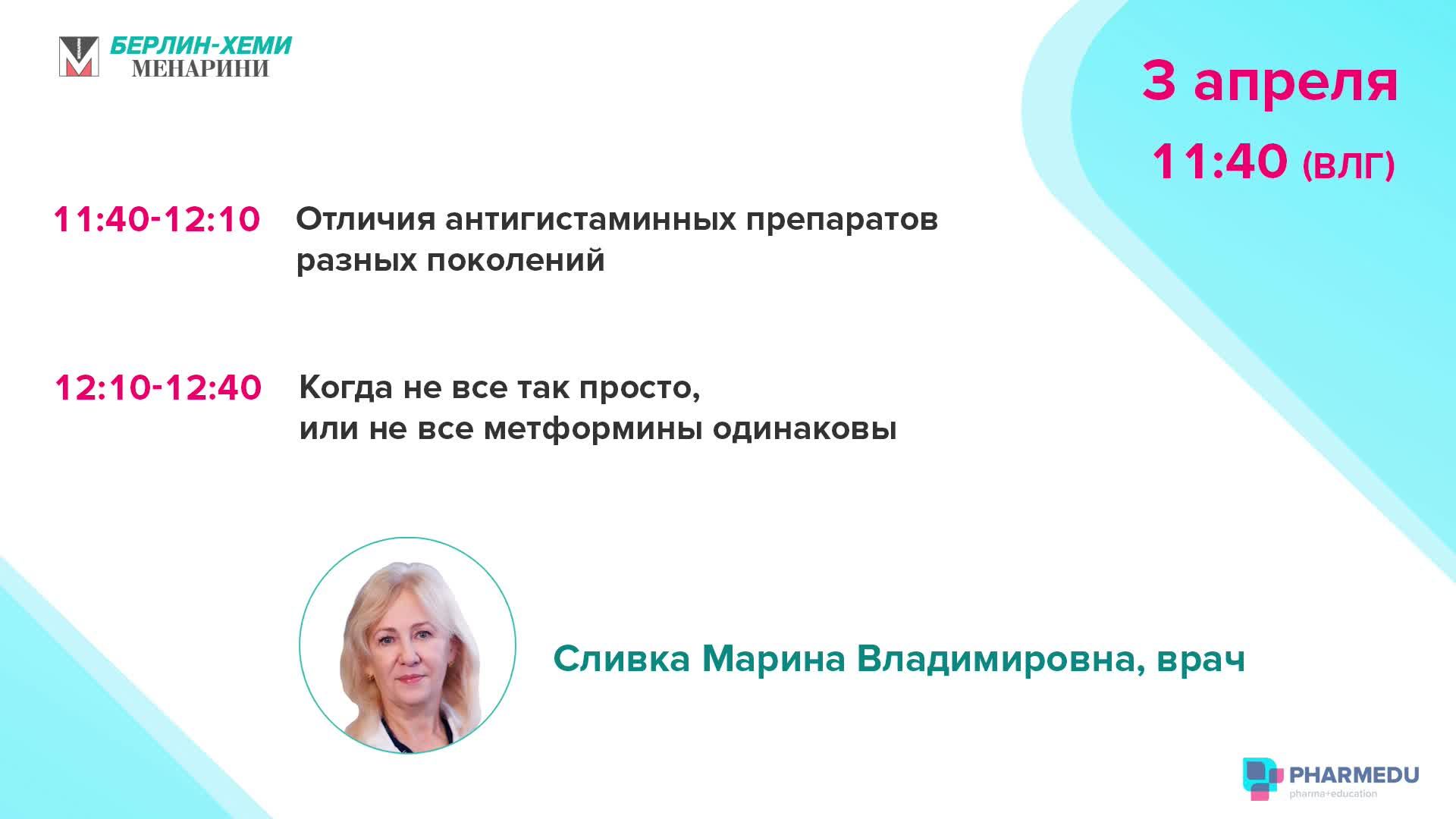 БЕРЛИН-ХЕМИ
МЕНАРИНИ

3 апреля
11:40 (ВЛГ)

11:40-12:10 Отличия антигистаминных препаратов разных поколений

12:10-12:40 Когда не все так просто, или не все метформины одинаковы

Сливка Марина Владимировна, врач

PHARMEDU
pharma+education